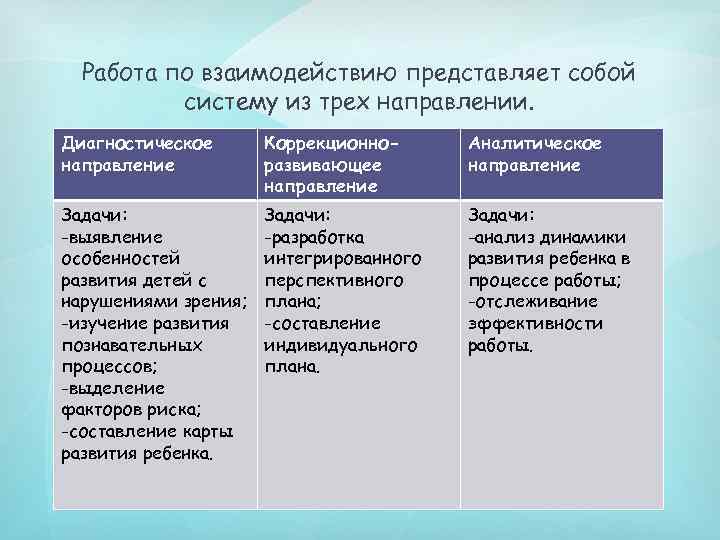 Работа по взаимодействию представляет собой систему из трех направлении.

| Диагностическое направление | Коррекционно-развивающее направление | Аналитическое направление |
|---|---|---|
| Задачи: -выявление особенностей развития детей с нарушениями зрения; -изучение развития познавательных процессов; -выделение факторов риска; -составление карты развития ребенка. | Задачи: -разработка интегрированного перспективного плана; -составление индивидуального плана. | Задачи: -анализ динамики развития ребенка в процессе работы; -отслеживание эффективности работы. |